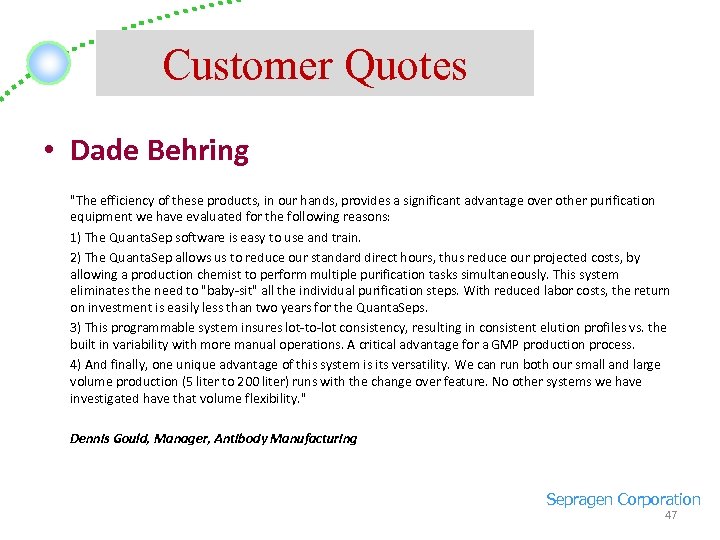 Customer Quotes

• Dade Behring

"The efficiency of these products, in our hands, provides a significant advantage over other purification equipment we have evaluated for the following reasons:

1) The QuantaSep software is easy to use and train.

2) The QuantaSep allows us to reduce our standard direct hours, thus reduce our projected costs, by allowing a production chemist to perform multiple purification tasks simultaneously. This system eliminates the need to "baby-sit" all the individual purification steps. With reduced labor costs, the return on investment is easily less than two years for the QuantaSeps.

3) This programmable system insures lot-to-lot consistency, resulting in consistent elution profiles vs. the built in variability with more manual operations. A critical advantage for a GMP production process.

4) And finally, one unique advantage of this system is its versatility. We can run both our small and large volume production (5 liter to 200 liter) runs with the change over feature. No other systems we have investigated have that volume flexibility."

Dennis Gould, Manager, Antibody Manufacturing

Sepragen Corporation

47